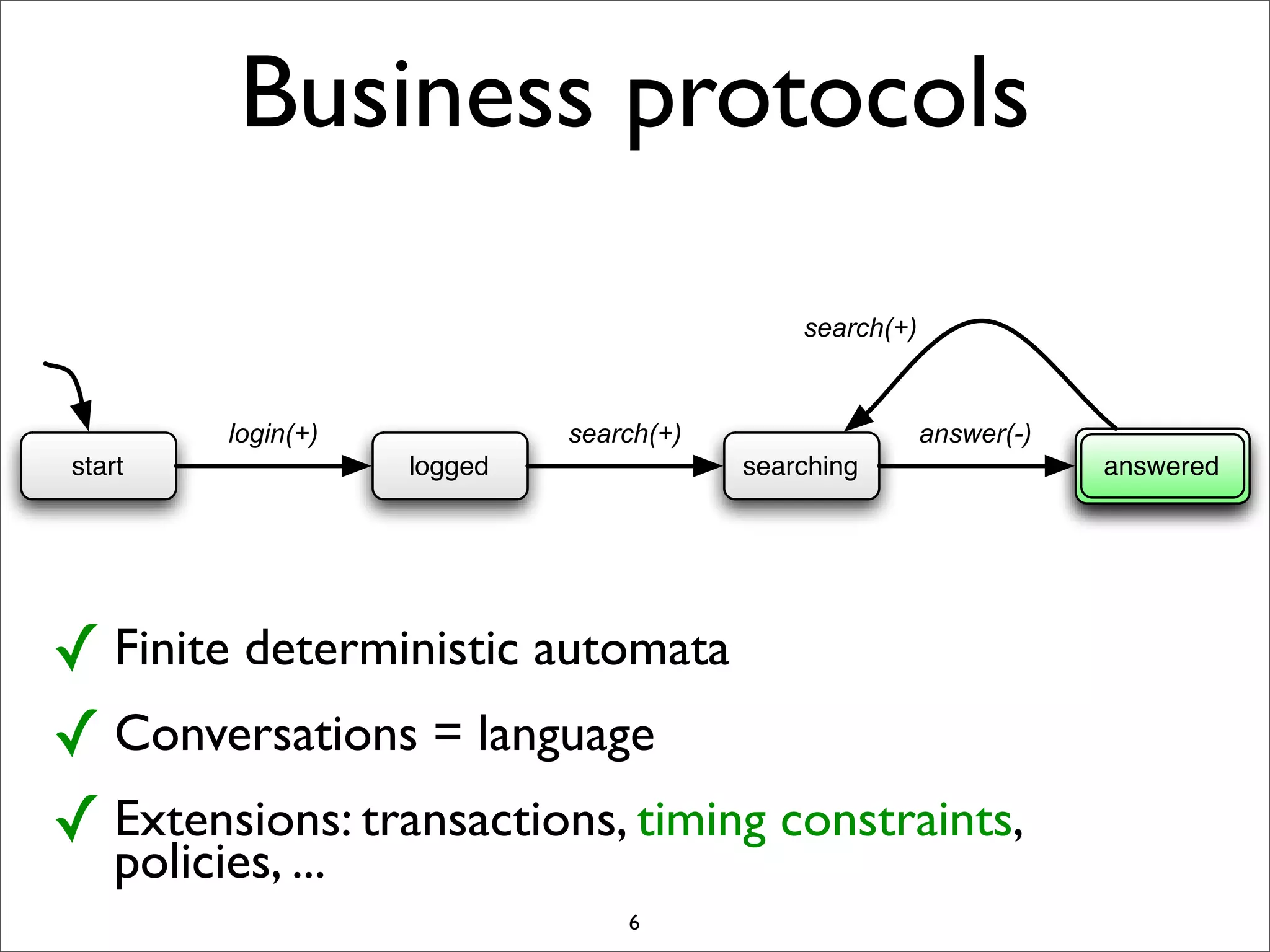 Business protocols

search(+)

start

login(+)

logged

search(+)

searching

answer(-)

answered

✓ Finite deterministic automata

✓ Conversations = language

✓ Extensions: transactions, timing constraints, policies, ...

6